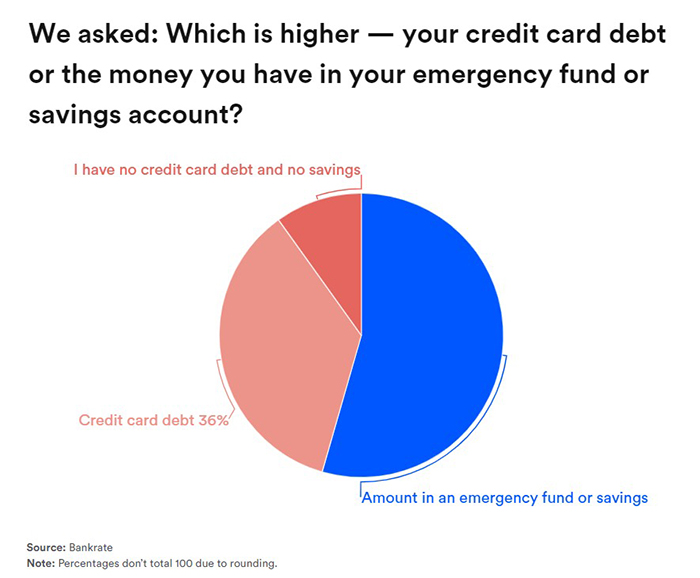 We asked: Which is higher — your credit card debt or the money you have in your emergency fund or savings account?

I have no credit card debt and no savings

Credit card debt 36%

Amount in an emergency fund or savings

Source: Bankrate
Note: Percentages don't total 100 due to rounding.